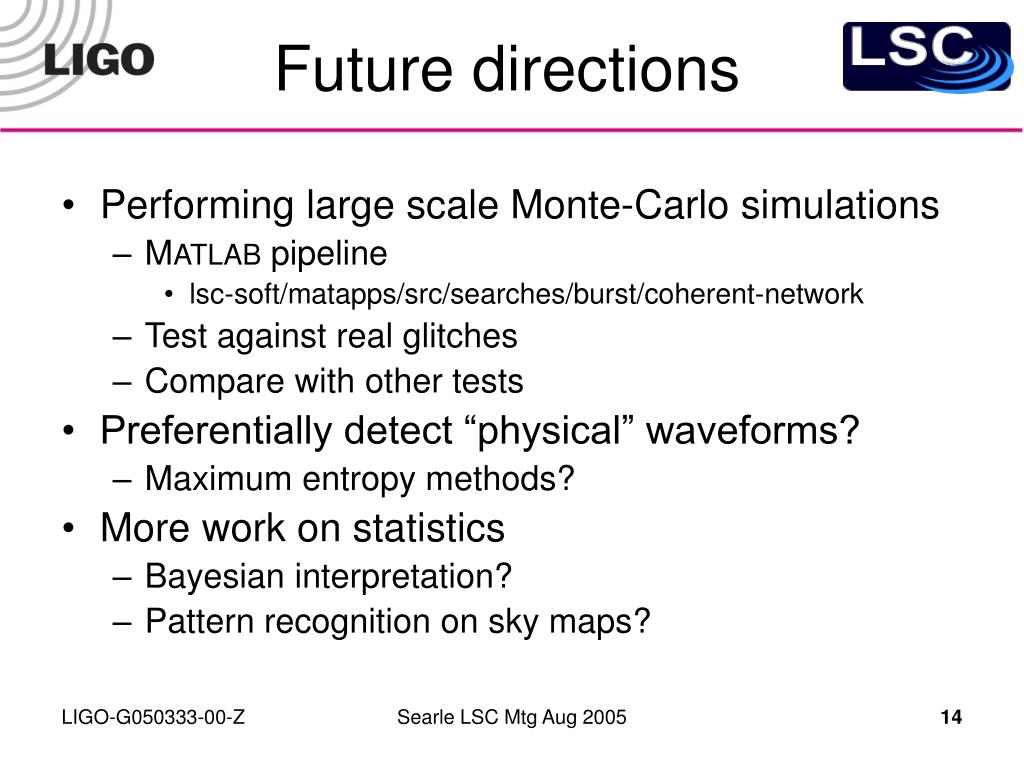 LIGO

Future directions

LSC

• Performing large scale Monte-Carlo simulations
– MATLAB pipeline
• lsc-soft/matapps/src/searches/burst/coherent-network
– Test against real glitches
– Compare with other tests
• Preferentially detect “physical” waveforms?
– Maximum entropy methods?
• More work on statistics
– Bayesian interpretation?
– Pattern recognition on sky maps?

LIGO-G050333-00-Z

Searle LSC Mtg Aug 2005

14